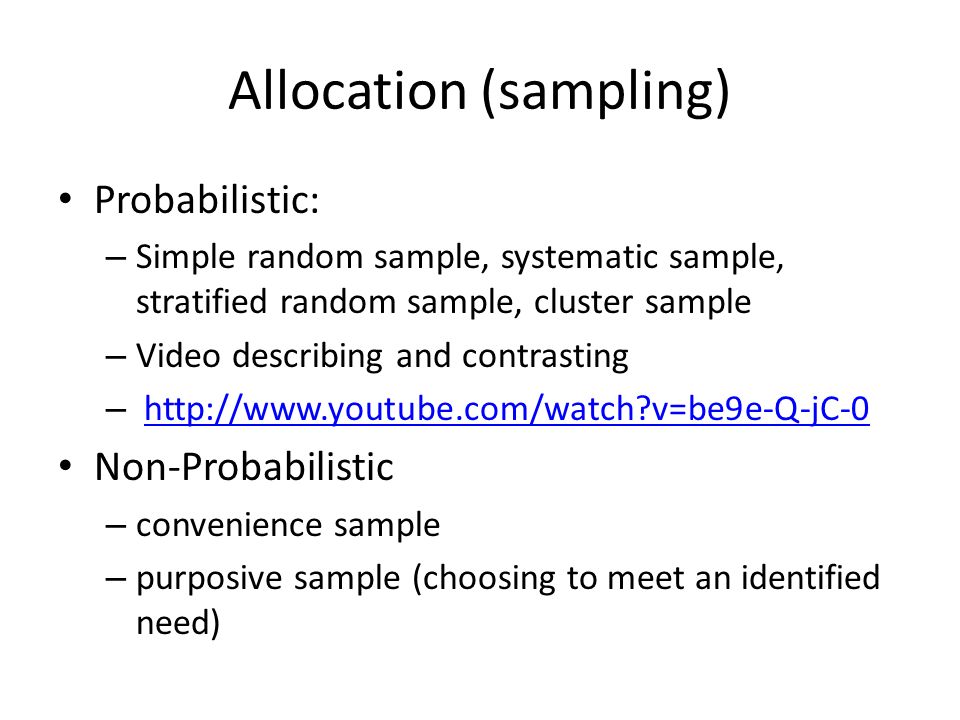 Allocation (sampling)

• Probabilistic:
– Simple random sample, systematic sample, stratified random sample, cluster sample
– Video describing and contrasting
– http://www.youtube.com/watch?v=be9e-Q-jC-0

• Non-Probabilistic
– convenience sample
– purposive sample (choosing to meet an identified need)